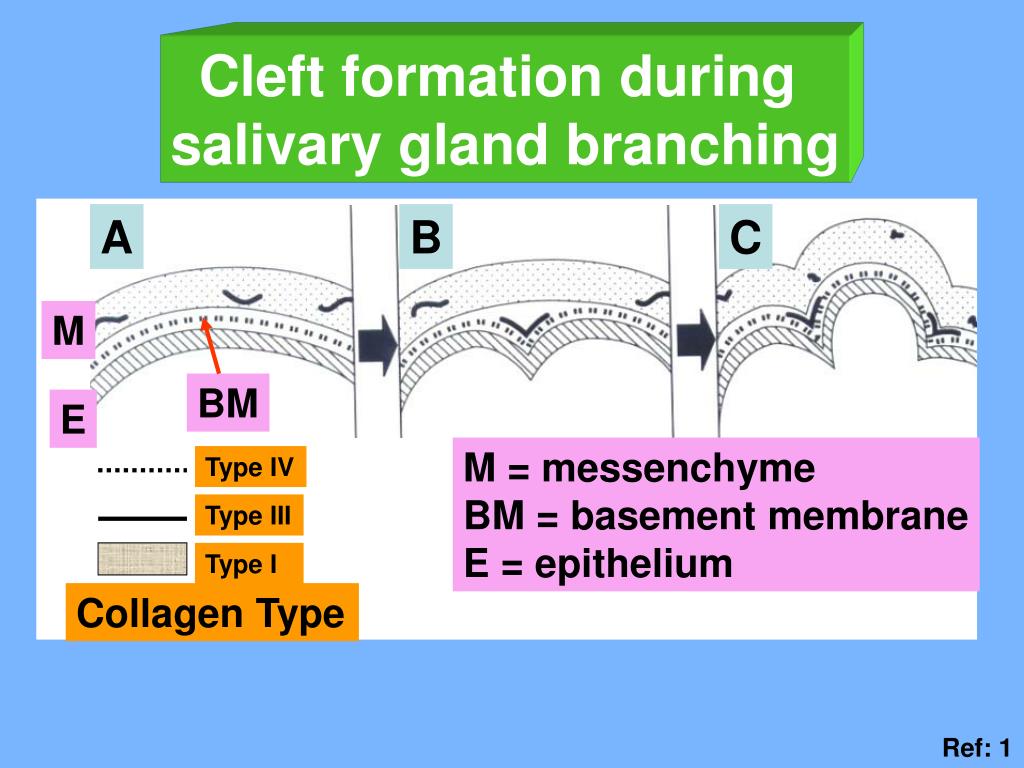 Cleft formation during salivary gland branching

A
B
C
M
BM
E

Type IV
Type III
Type I
Collagen Type

M = messenchyme
BM = basement membrane
E = epithelium

Ref: 1